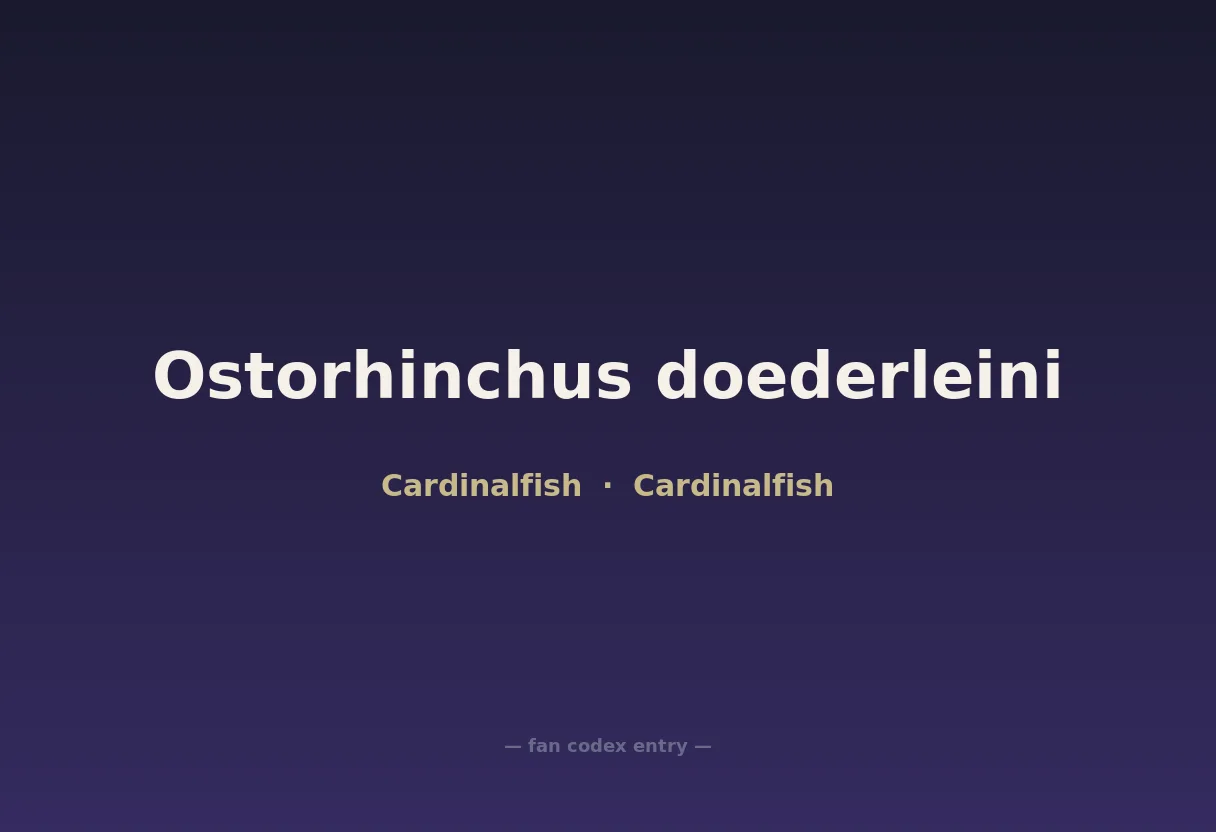 Ostorhinchus doederleini

Cardinalfish · Cardinalfish

— fan codex entry —